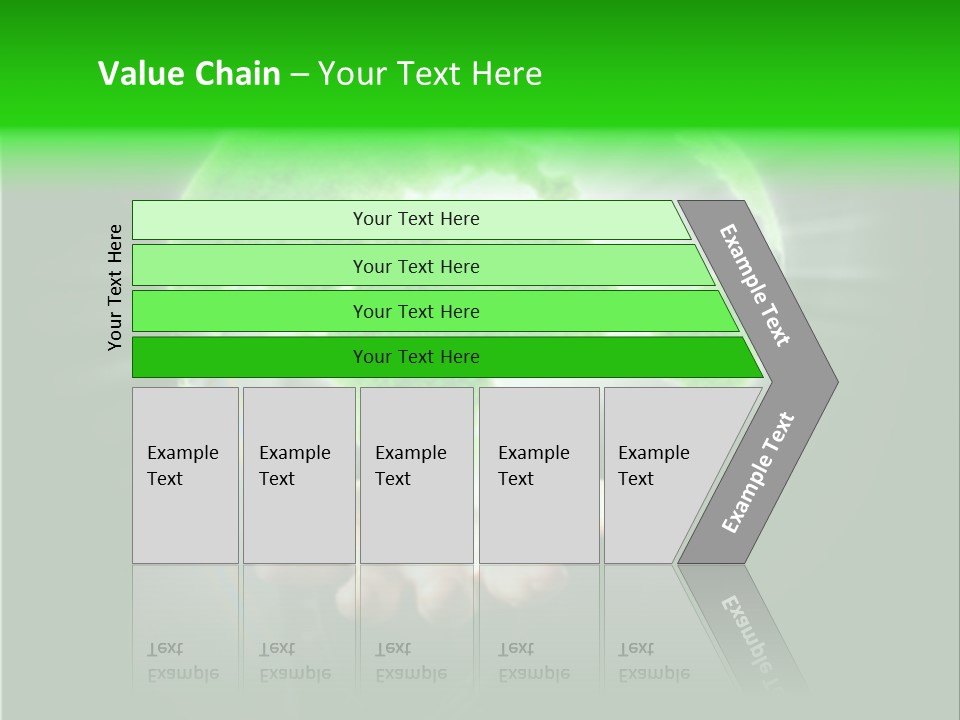 Value Chain – Your Text Here

Your Text Here

Your Text Here

Your Text Here

Your Text Here

Your Text Here

Example Text

Example Text

Example Text

Example Text

Example Text

Example Text

Example Text